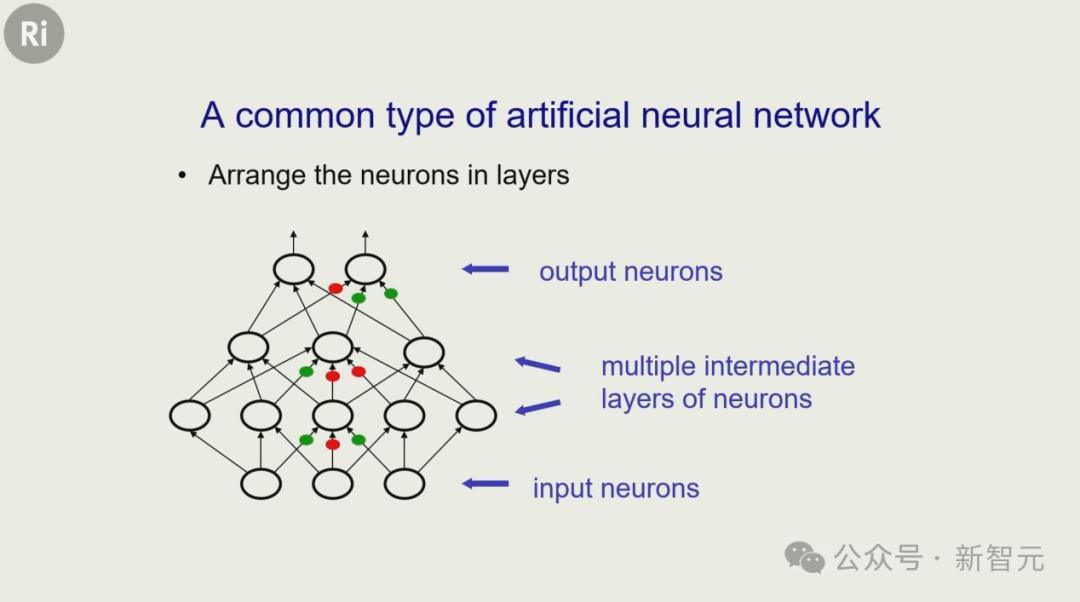 Ri

A common type of artificial neural network

• Arrange the neurons in layers

output neurons

multiple intermediate layers of neurons

input neurons

公众号 · 新智元